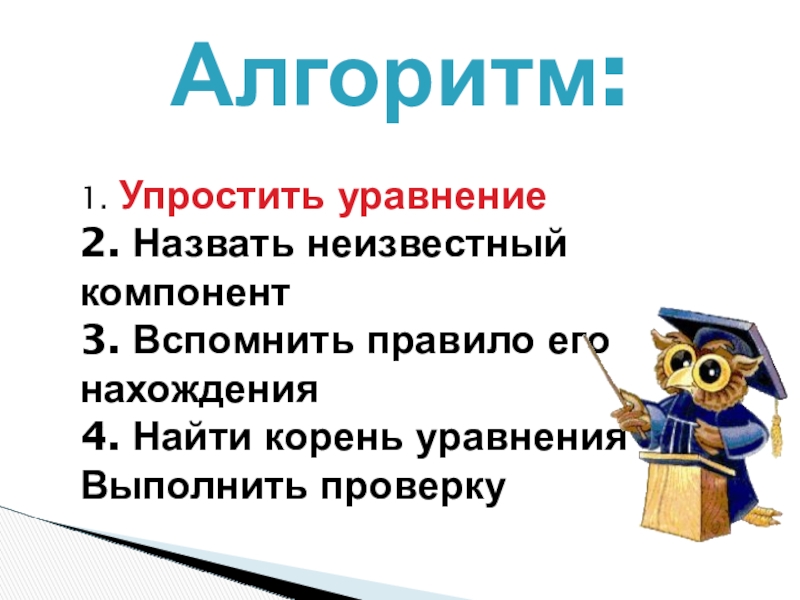 Алгоритм:

1. Упростить уравнение
2. Назвать неизвестный компонент
3. Вспомнить правило его нахождения
4. Найти корень уравнения
Выполнить проверку